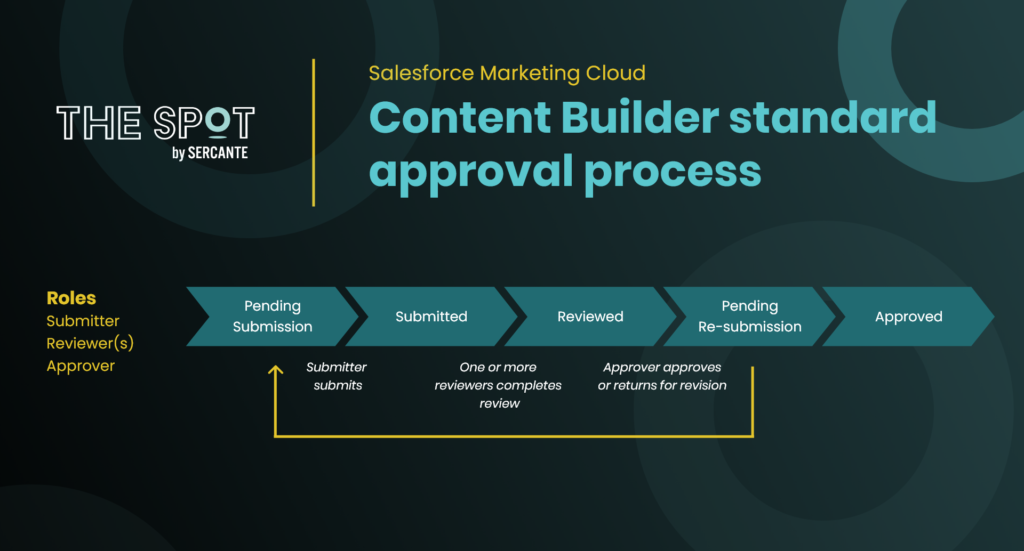 THE SPOT
by SERCANTE

Salesforce Marketing Cloud

Content Builder standard approval process

Roles
Submitter
Reviewer(s)
Approver

Pending Submission

Submitted

Reviewed

Pending Re-submission

Approved

Submitter submits

One or more reviewers completes review

Approver approves or returns for revision